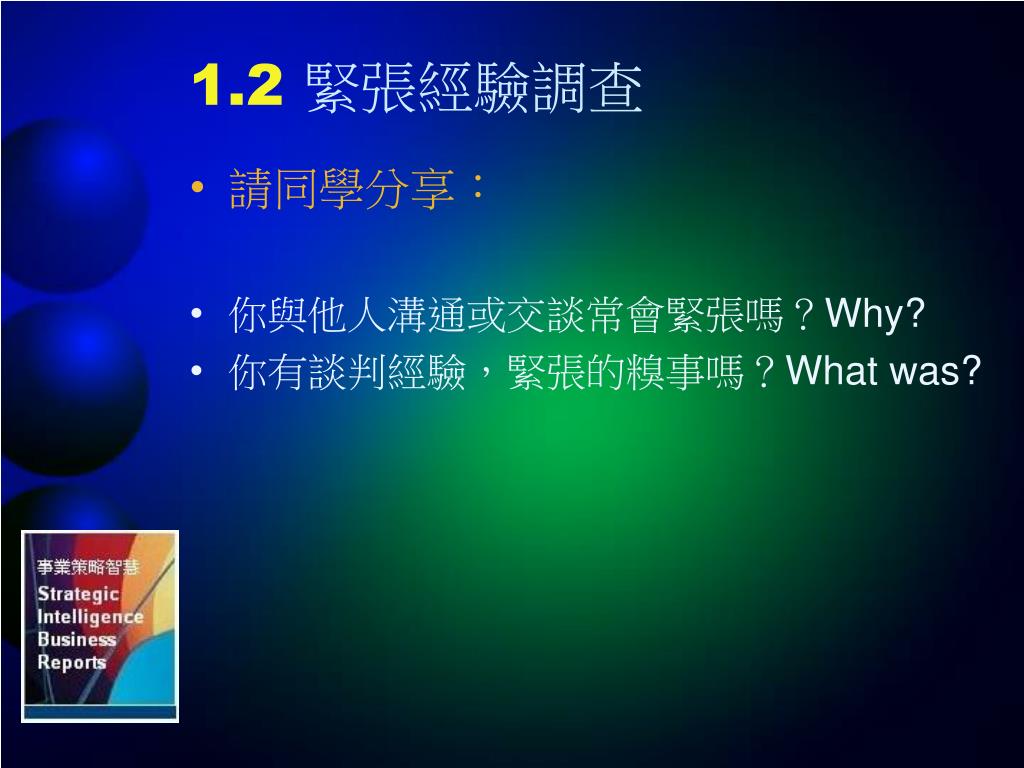 1.2 緊張經驗調查

• 請同學分享：

• 你與他人溝通或交談常會緊張嗎？Why?
• 你有談判經驗，緊張的糗事嗎？What was?

事業策略智慧
Strategic
Intelligence
Business
Reports